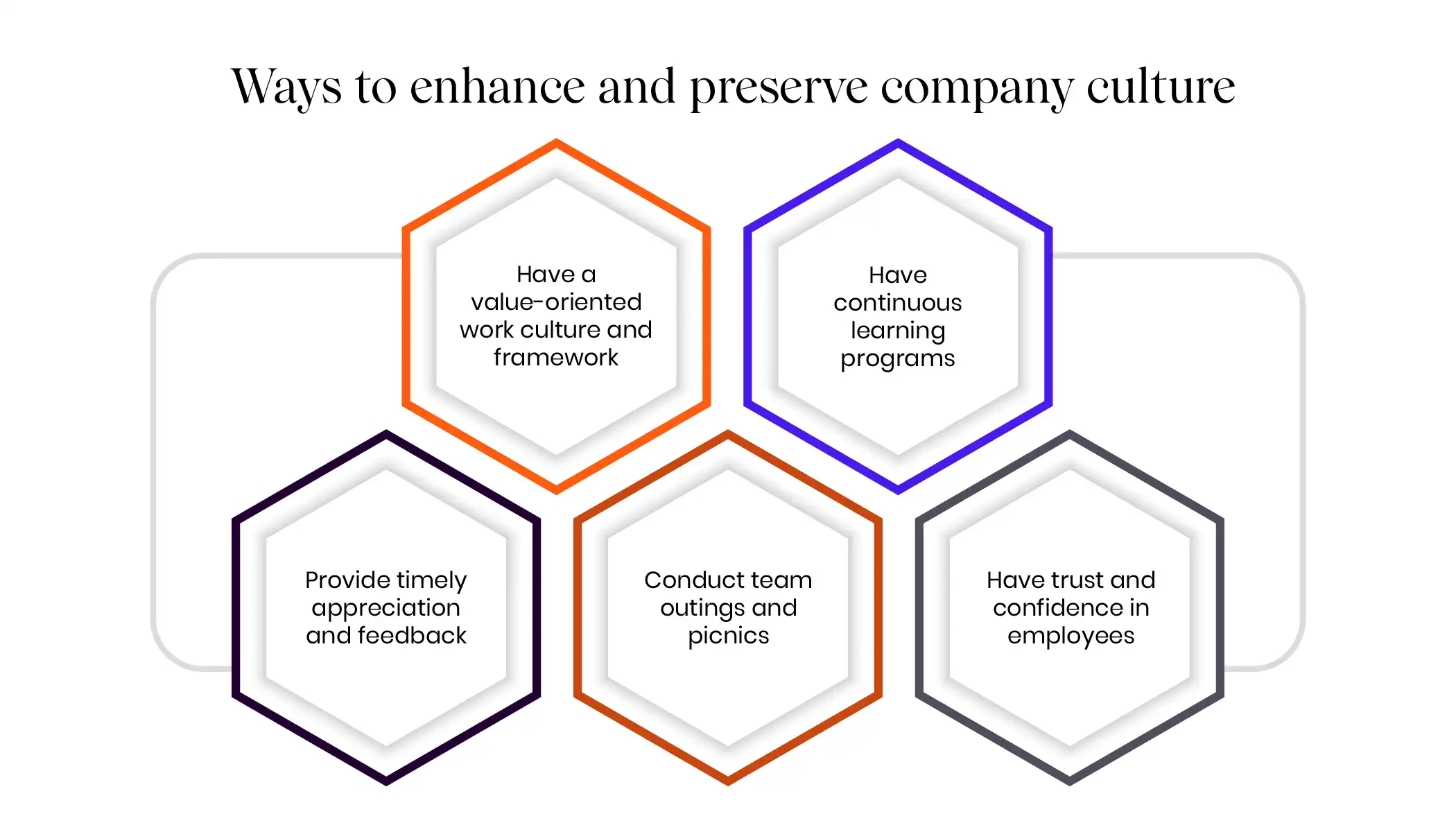 Ways to enhance and preserve company culture

Have a value-oriented work culture and framework

Have continuous learning programs

Provide timely appreciation and feedback

Conduct team outings and picnics

Have trust and confidence in employees